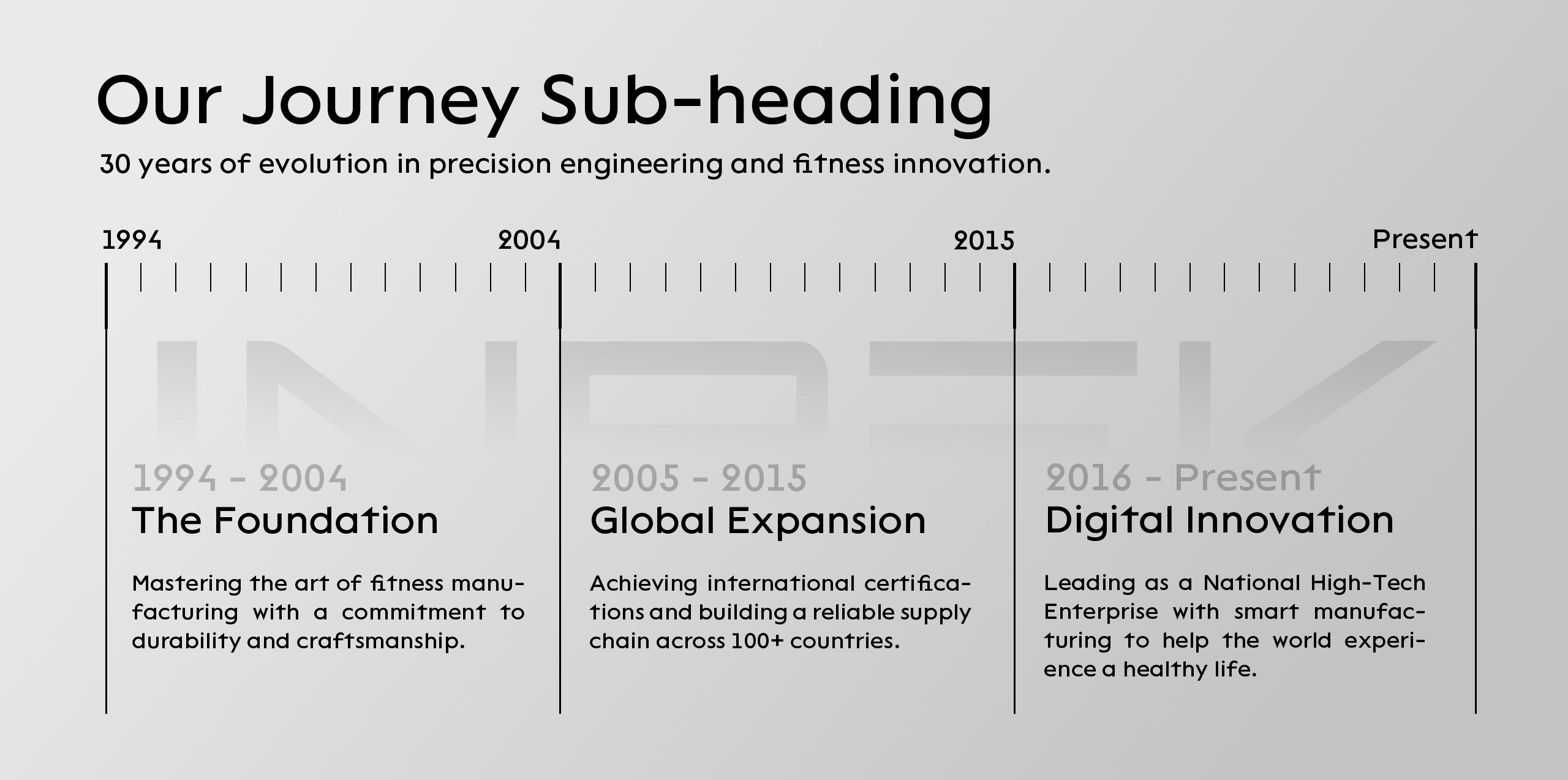 Our Journey Sub-heading

30 years of evolution in precision engineering and fitness innovation.

1994

2004

2015

Present

1994 - 2004
The Foundation

Mastering the art of fitness manufacturing with a commitment to durability and craftsmanship.

2005 - 2015
Global Expansion

Achieving international certifications and building a reliable supply chain across 100+ countries.

2016 - Present
Digital Innovation

Leading as a National High-Tech Enterprise with smart manufacturing to help the world experience a healthy life.